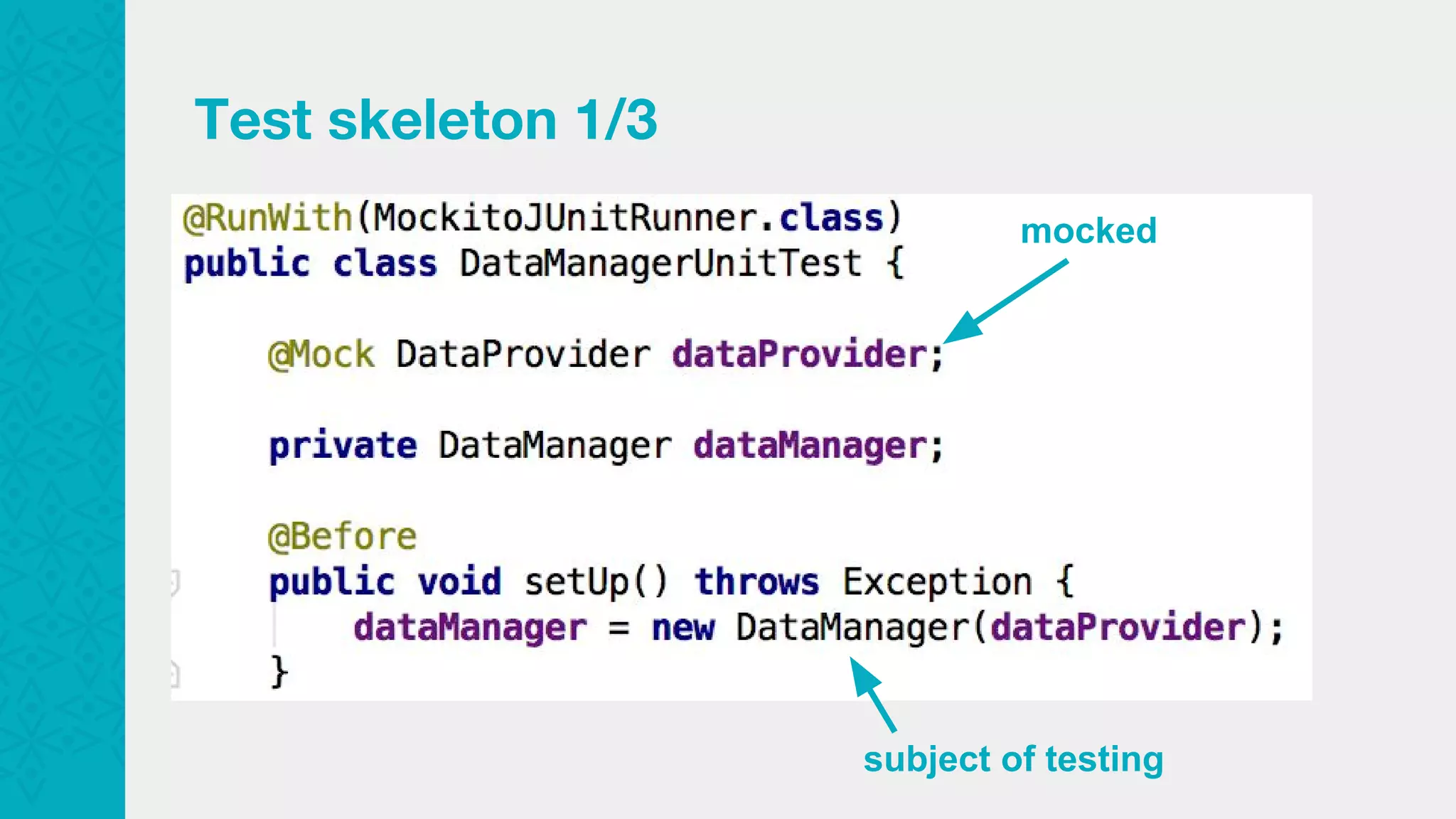 Test skeleton 1/3

@RunWith(MockitoJUnitRunner.class)
public class DataManagerUnitTest {

    @Mock DataProvider dataProvider;

    private DataManager dataManager;

    @Before
    public void setUp() throws Exception {
        dataManager = new DataManager(dataProvider);
    }

mocked

subject of testing